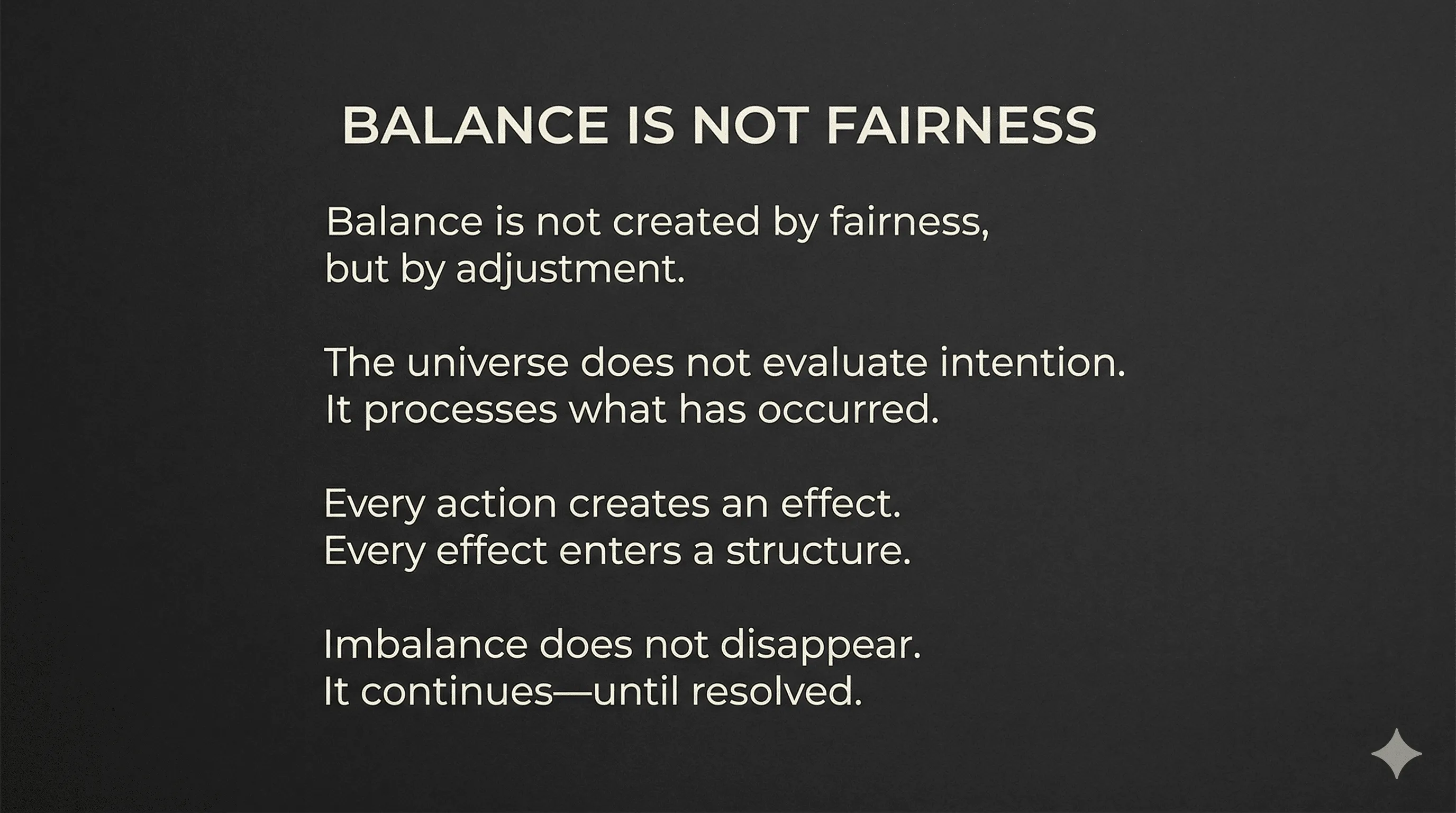 BALANCE IS NOT FAIRNESS

Balance is not created by fairness,
but by adjustment.

The universe does not evaluate intention.
It processes what has occurred.

Every action creates an effect.
Every effect enters a structure.

Imbalance does not disappear.
It continues—until resolved.